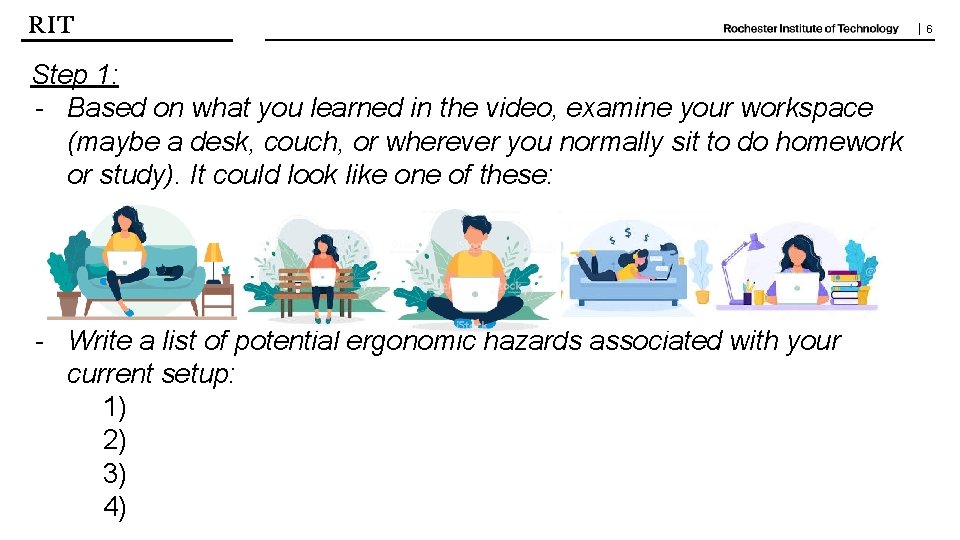 RIT

Rochester Institute of Technology | 6

Step 1:

- Based on what you learned in the video, examine your workspace (maybe a desk, couch, or wherever you normally sit to do homework or study). It could look like one of these:

- Write a list of potential ergonomic hazards associated with your current setup:
1)
2)
3)
4)